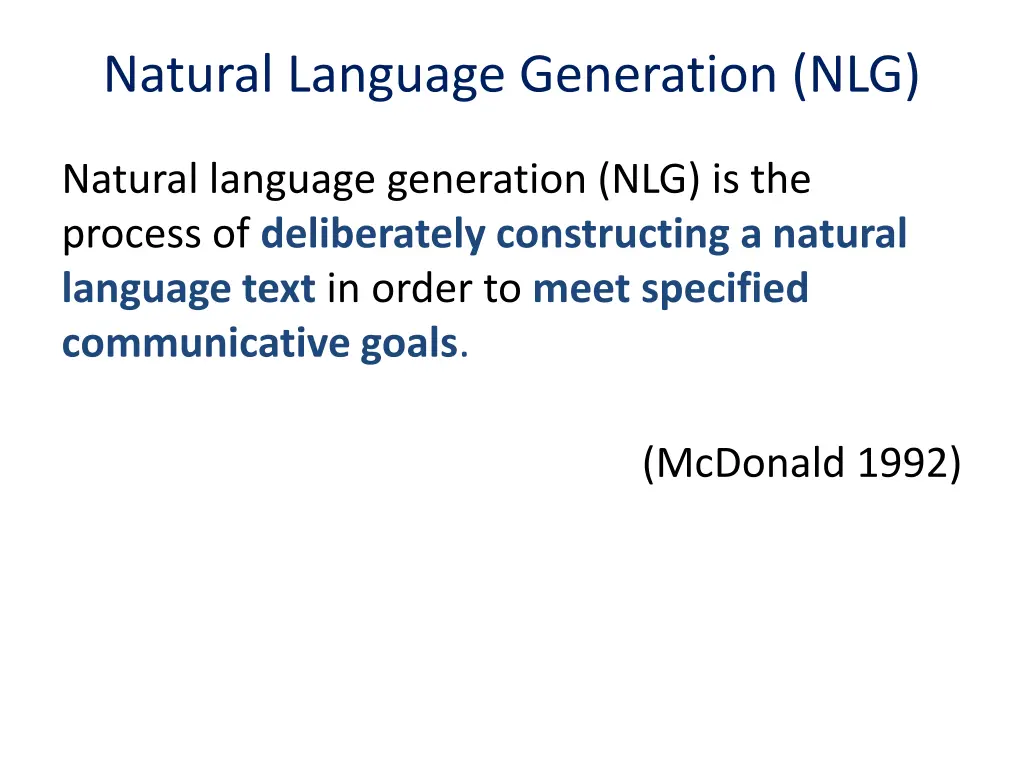 Natural Language Generation (NLG)

Natural language generation (NLG) is the process of deliberately constructing a natural language text in order to meet specified communicative goals.

(McDonald 1992)